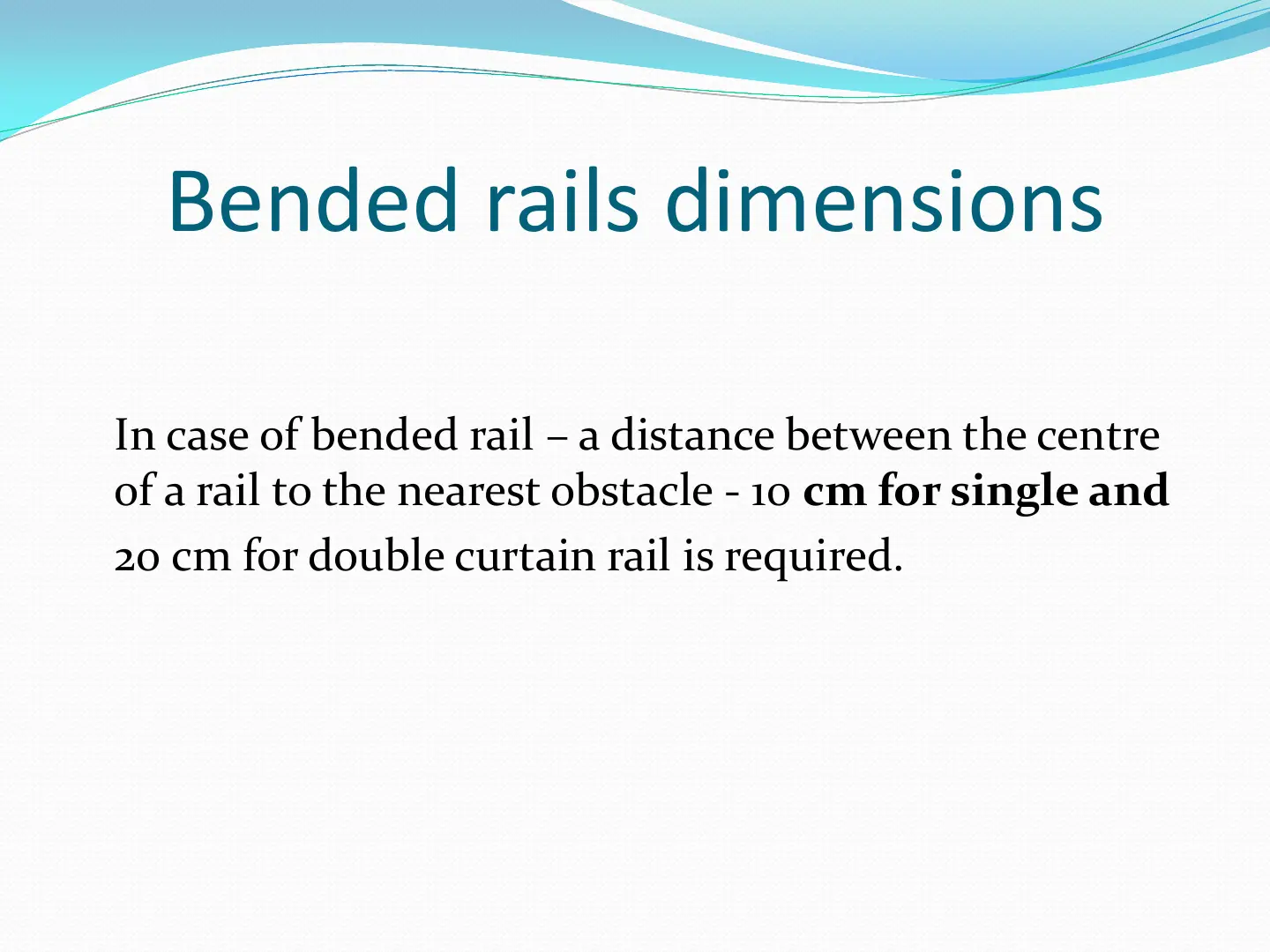 Bended rails dimensions

In case of bended rail – a distance between the centre of a rail to the nearest obstacle - 10 cm for single and 20 cm for double curtain rail is required.